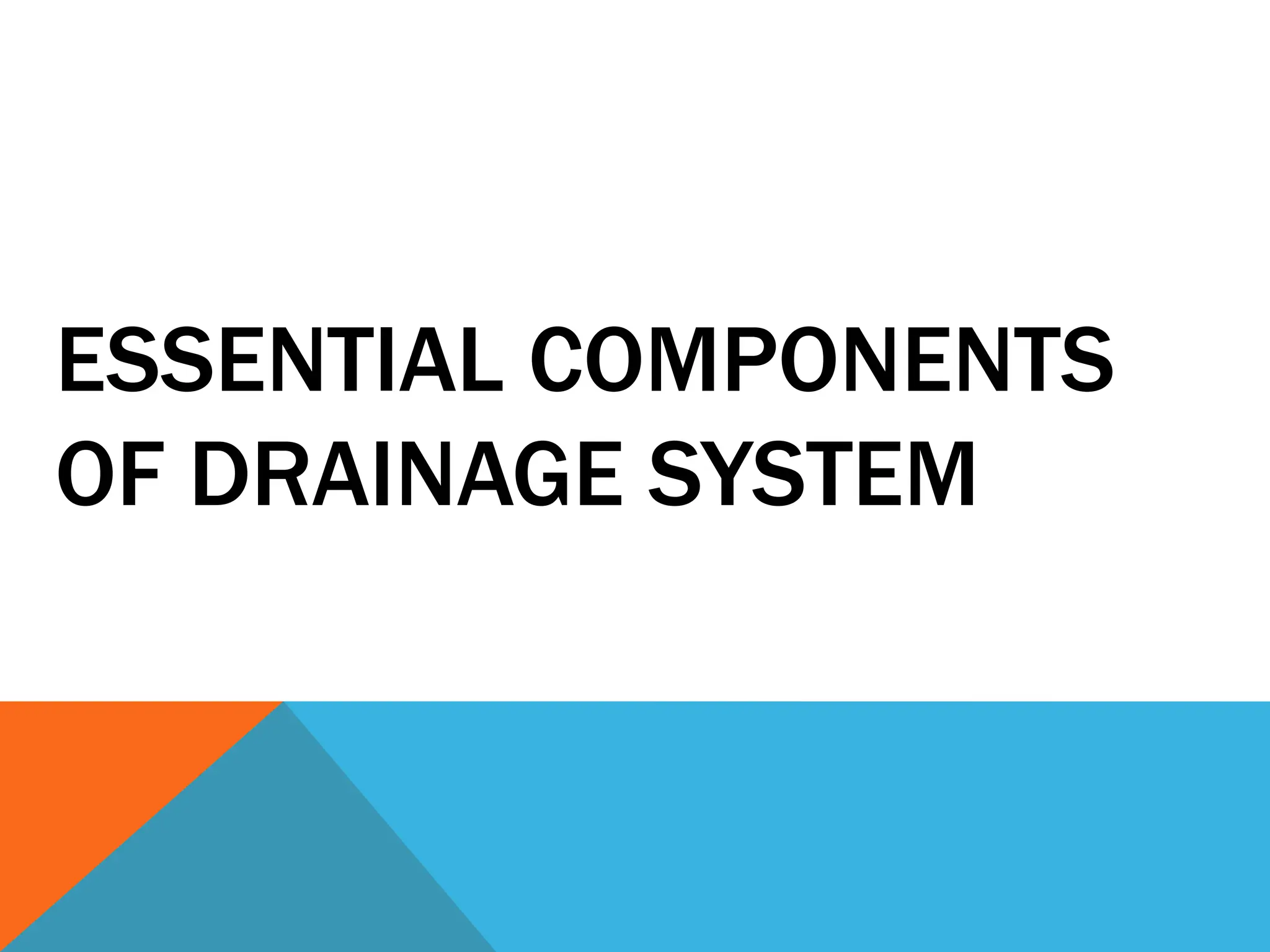 ESSENTIAL COMPONENTS OF DRAINAGE SYSTEM